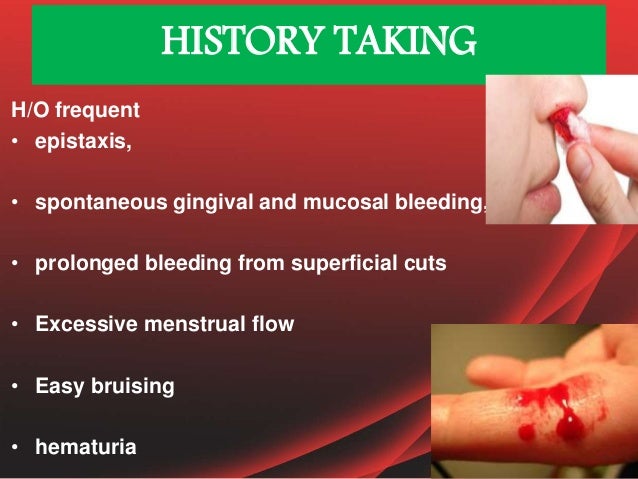 HISTORY TAKING

H/O frequent
• epistaxis,

• spontaneous gingival and mucosal bleeding,

• prolonged bleeding from superficial cuts

• Excessive menstrual flow

• Easy bruising

• hematuria